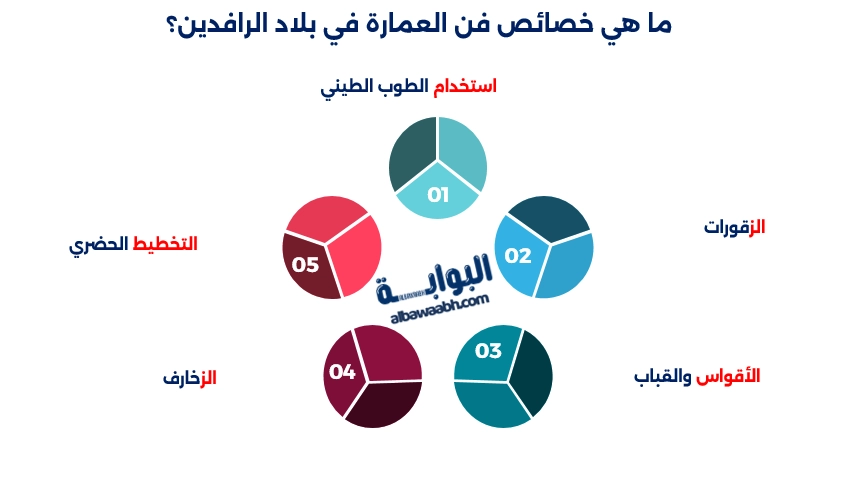 ما هي خصائص فن العمارة في بلاد الرافدين؟

استخدام الطوب الطيني

01

الزقورات

02

الأقواس والقباب

03

الزخارف

04

التخطيط الحضري

05

البوابة
albawaabh.com